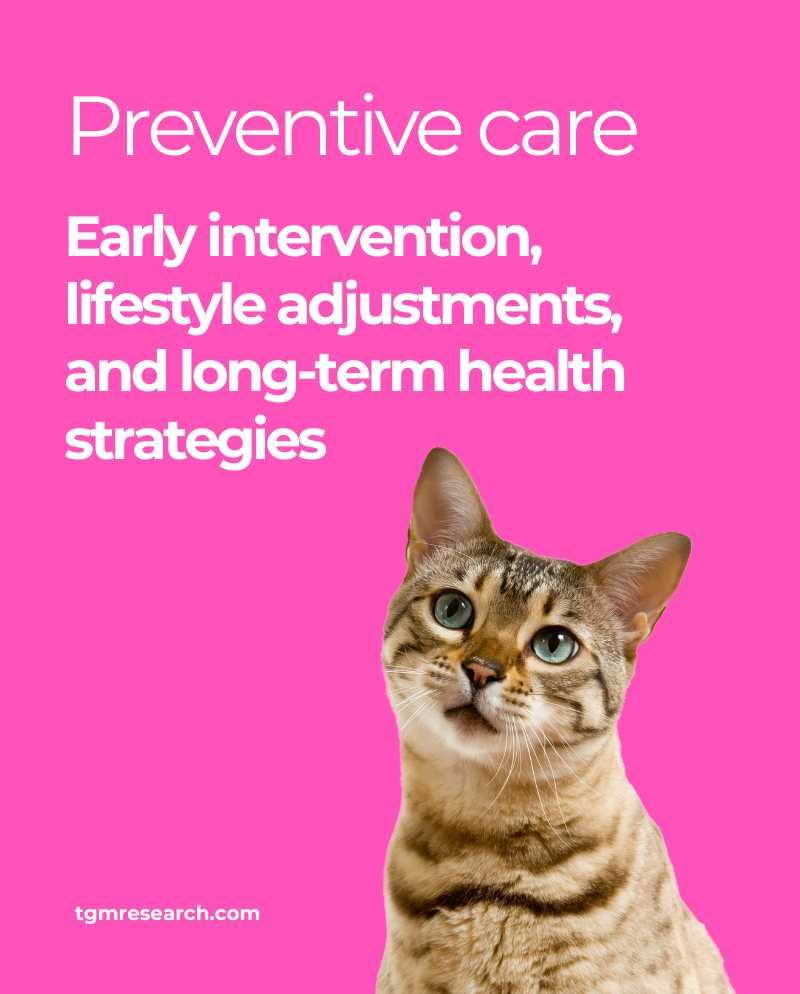 Preventive care

Early intervention, lifestyle adjustments, and long-term health strategies

tgmresearch.com